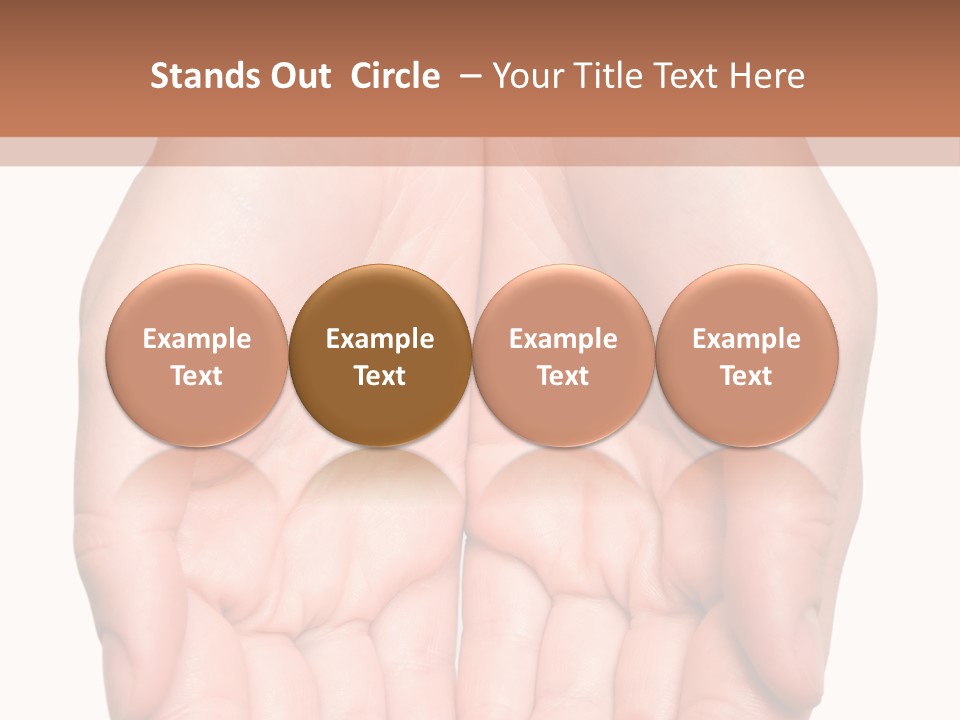 Stands Out Circle – Your Title Text Here

Example Text

Example Text

Example Text

Example Text